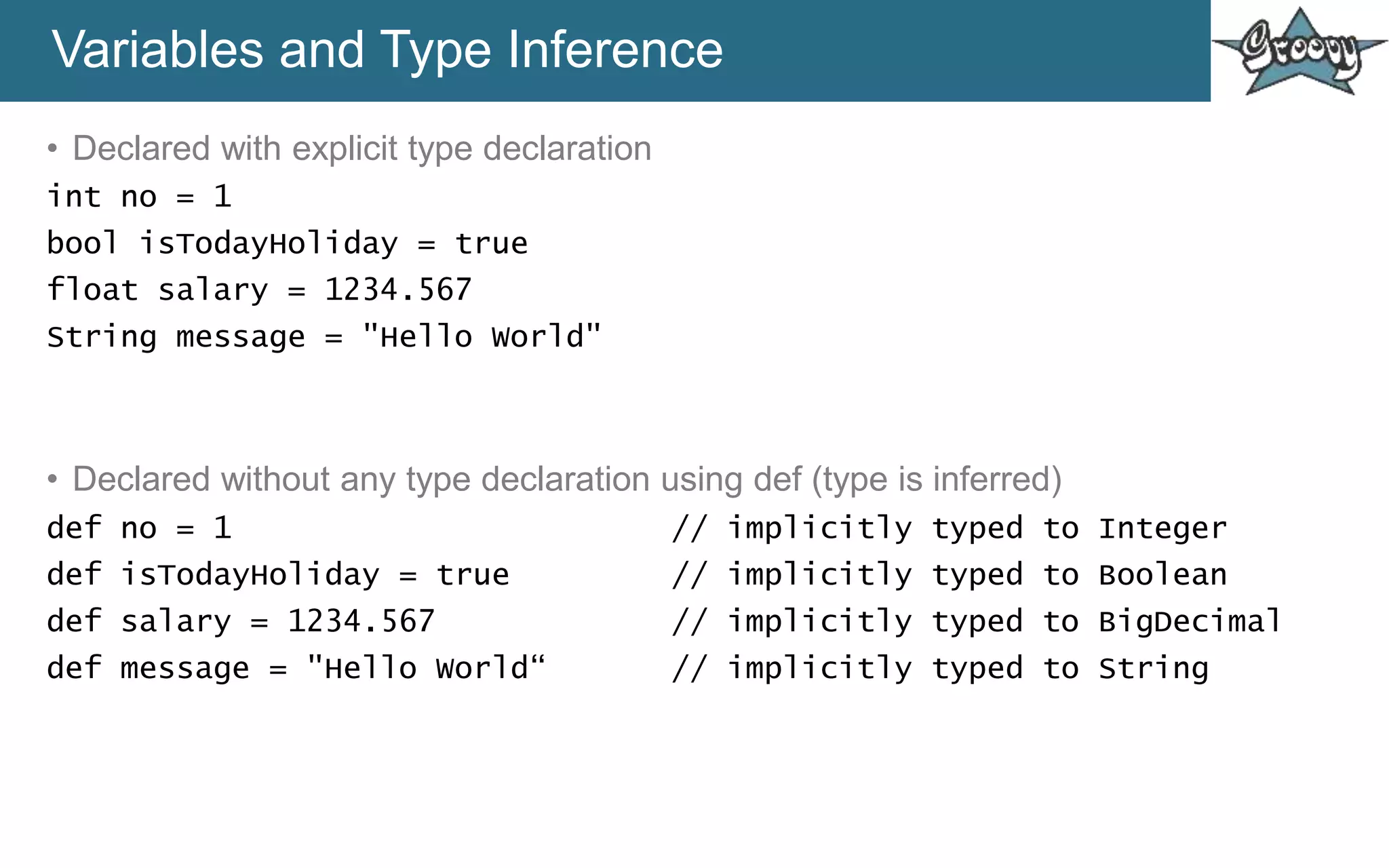 Variables and Type Inference

Groovy

• Declared with explicit type declaration

int no = 1
bool isTodayHoliday = true
float salary = 1234.567
String message = "Hello World"

• Declared without any type declaration using def (type is inferred)

def no = 1 // implicitly typed to Integer
def isTodayHoliday = true // implicitly typed to Boolean
def salary = 1234.567 // implicitly typed to BigDecimal
def message = "Hello World“ // implicitly typed to String